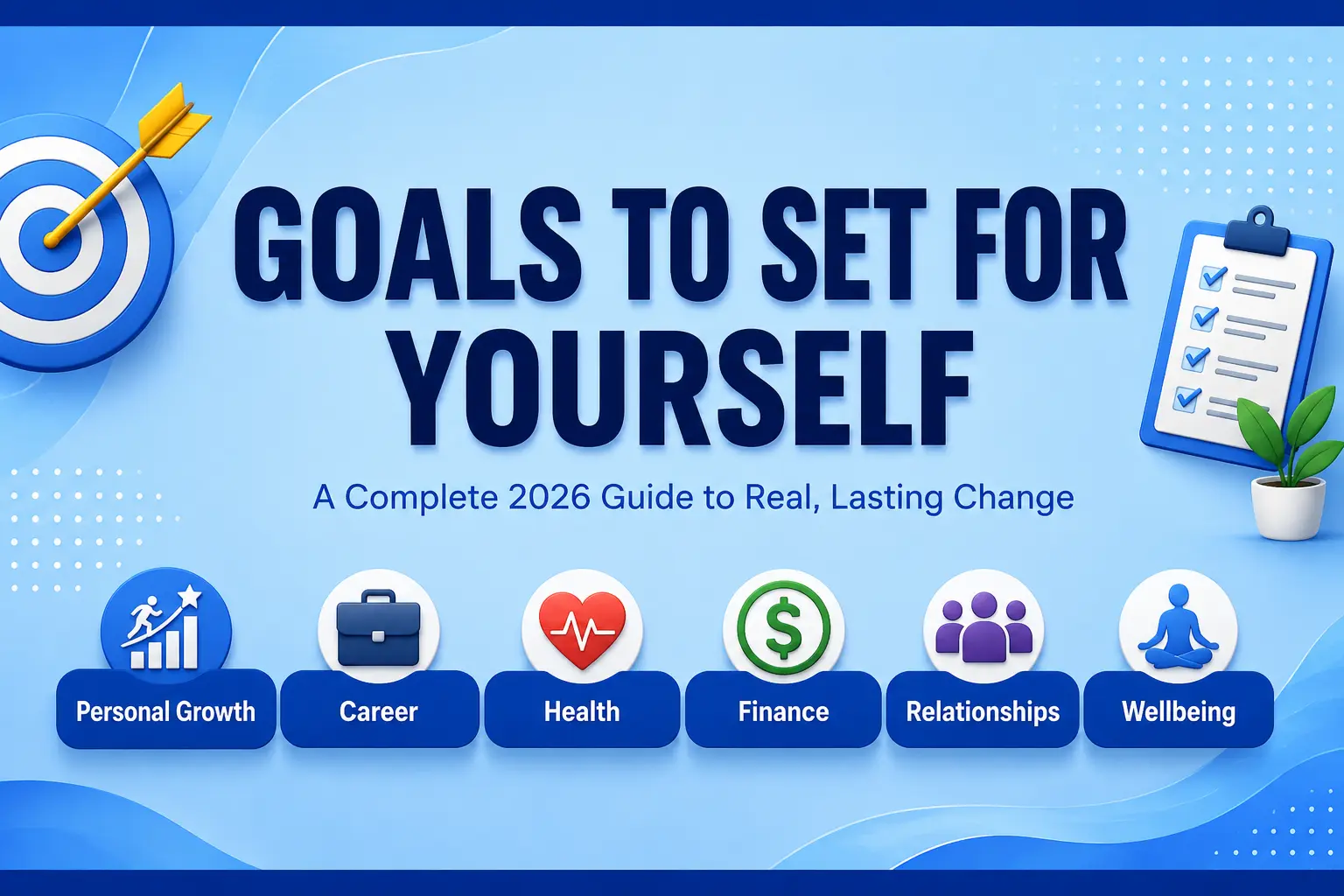 GOALS TO SET FOR YOURSELF

A Complete 2026 Guide to Real, Lasting Change

Personal Growth

Career

Health

Finance

Relationships

Wellbeing